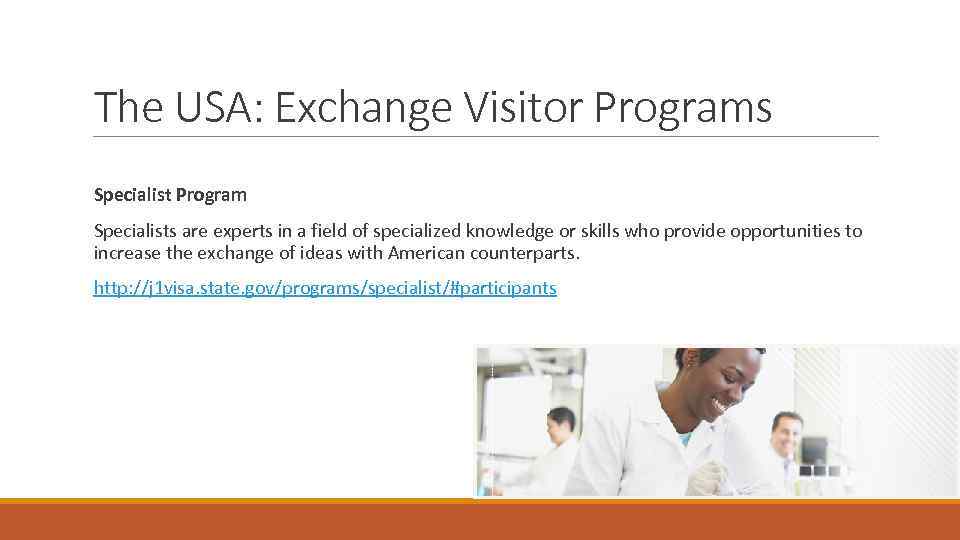 The USA: Exchange Visitor Programs

Specialist Program

Specialists are experts in a field of specialized knowledge or skills who provide opportunities to increase the exchange of ideas with American counterparts.

http://j1visa.state.gov/programs/specialist/#participants